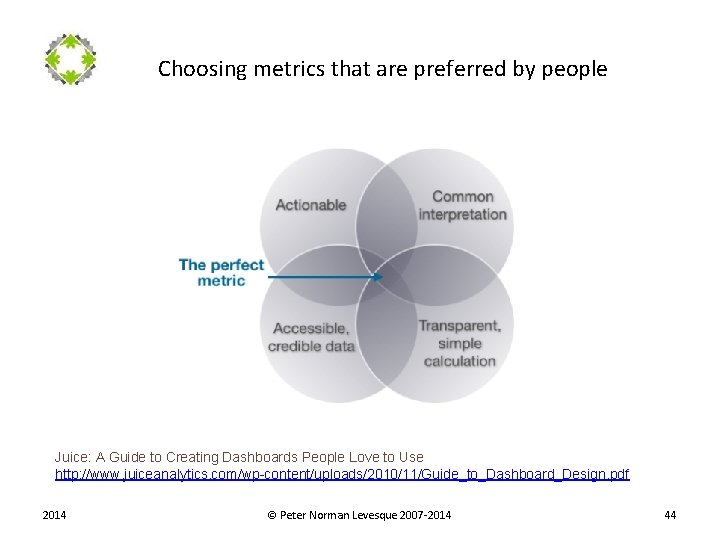 Choosing metrics that are preferred by people

Actionable

Common interpretation

The perfect metric

Accessible, credible data

Transparent, simple calculation

Juice: A Guide to Creating Dashboards People Love to Use
http://www.juiceanalytics.com/wp-content/uploads/2010/11/Guide_to_Dashboard_Design.pdf

2014

© Peter Norman Levesque 2007-2014

44